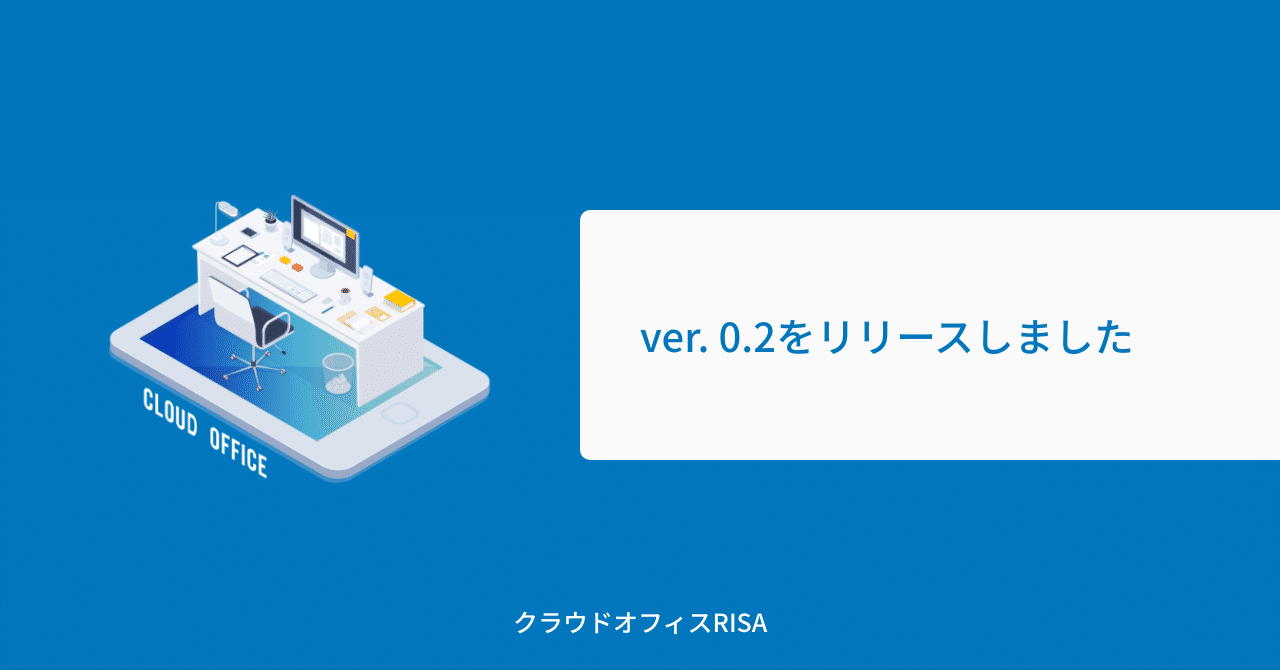 CLOUD OFFICE

ver. 0.2をリリースしました

クラウドオフィスRISA